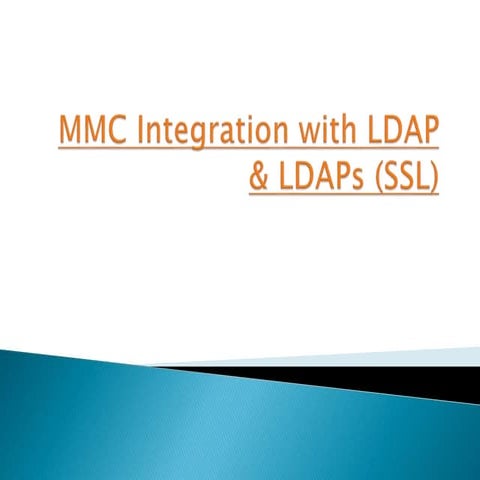 MMC Integration with LDAP & LDAPs (SSL)